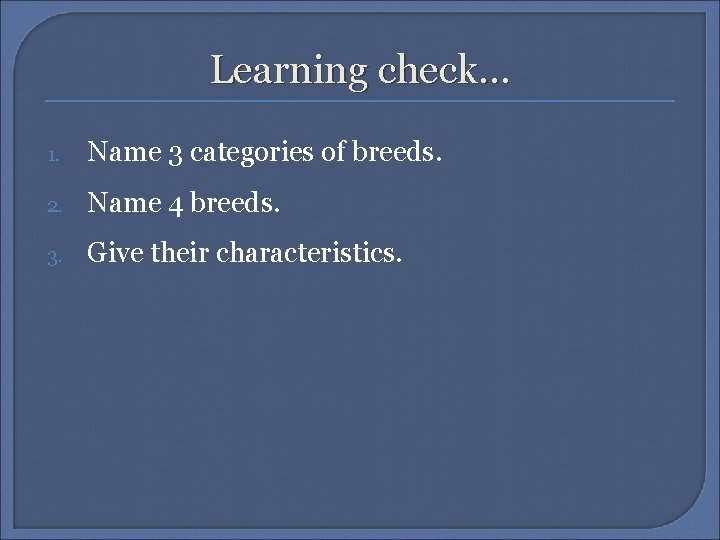 Learning check…

1. Name 3 categories of breeds.
2. Name 4 breeds.
3. Give their characteristics.